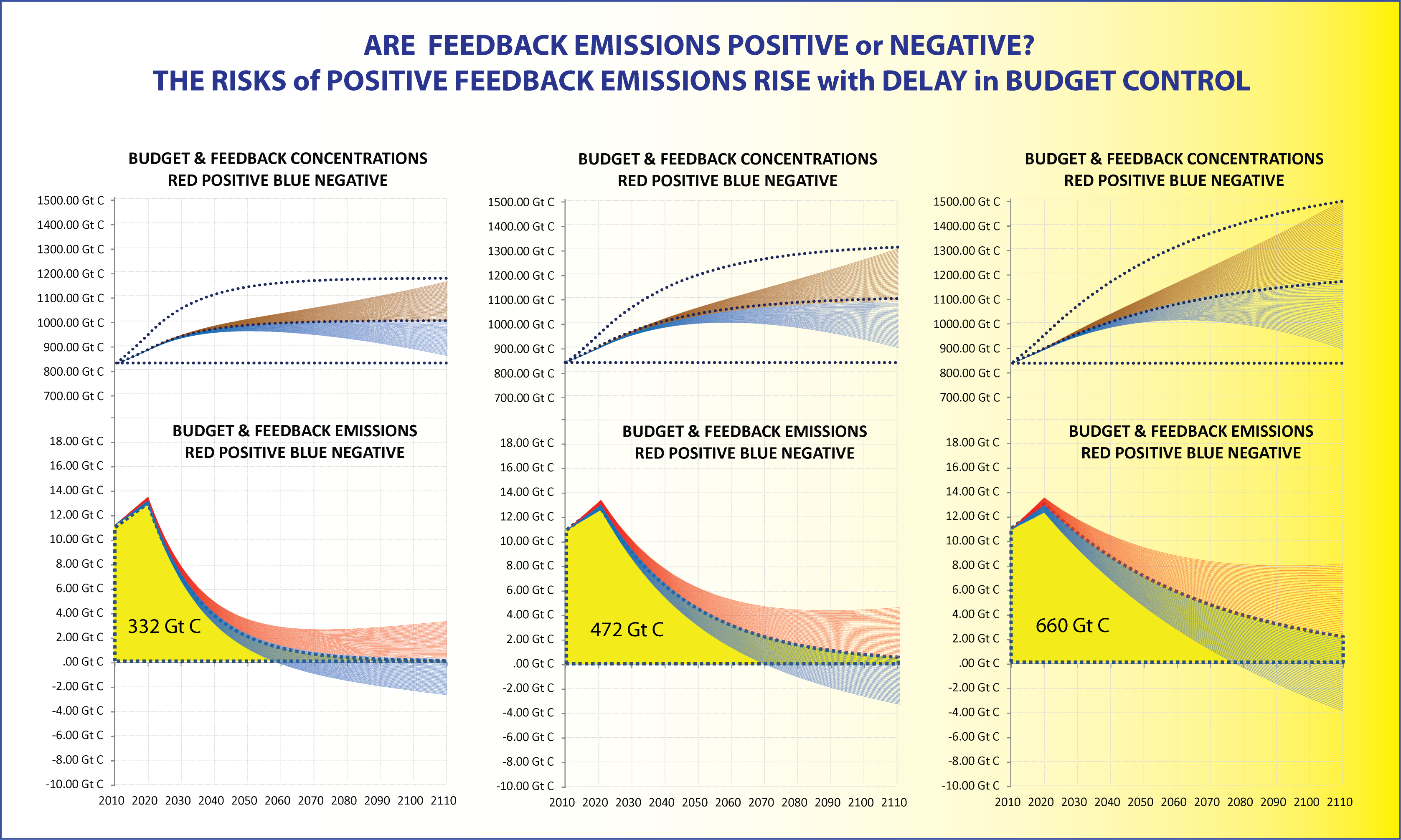 ARE FEEDBACK EMISSIONS POSITIVE or NEGATIVE?
THE RISKS of POSITIVE FEEDBACK EMISSIONS RISE with DELAY in BUDGET CONTROL

BUDGET & FEEDBACK CONCENTRATIONS
RED POSITIVE BLUE NEGATIVE

1500.00 Gt C
1400.00 Gt C
1300.00 Gt C
1200.00 Gt C
1100.00 Gt C
1000.00 Gt C
900.00 Gt C
800.00 Gt C
700.00 Gt C

BUDGET & FEEDBACK EMISSIONS
RED POSITIVE BLUE NEGATIVE

18.00 Gt C
16.00 Gt C
14.00 Gt C
12.00 Gt C
10.00 Gt C
8.00 Gt C
6.00 Gt C
4.00 Gt C
2.00 Gt C
.00 Gt C
-2.00 Gt C
-4.00 Gt C
-6.00 Gt C
-8.00 Gt C
-10.00 Gt C

332 Gt C

2010 2020 2030 2040 2050 2060 2070 2080 2090 2100 2110

BUDGET & FEEDBACK CONCENTRATIONS
RED POSITIVE BLUE NEGATIVE

1500.00 Gt C
1400.00 Gt C
1300.00 Gt C
1200.00 Gt C
1100.00 Gt C
1000.00 Gt C
900.00 Gt C
800.00 Gt C
700.00 Gt C

BUDGET & FEEDBACK EMISSIONS
RED POSITIVE BLUE NEGATIVE

18.00 Gt C
16.00 Gt C
14.00 Gt C
12.00 Gt C
10.00 Gt C
8.00 Gt C
6.00 Gt C
4.00 Gt C
2.00 Gt C
.00 Gt C
-2.00 Gt C
-4.00 Gt C
-6.00 Gt C
-8.00 Gt C
-10.00 Gt C

472 Gt C

2010 2020 2030 2040 2050 2060 2070 2080 2090 2100 2110

BUDGET & FEEDBACK CONCENTRATIONS
RED POSITIVE BLUE NEGATIVE

1500.00 Gt C
1400.00 Gt C
1300.00 Gt C
1200.00 Gt C
1100.00 Gt C
1000.00 Gt C
900.00 Gt C
800.00 Gt C
700.00 Gt C

BUDGET & FEEDBACK EMISSIONS
RED POSITIVE BLUE NEGATIVE

18.00 Gt C
16.00 Gt C
14.00 Gt C
12.00 Gt C
10.00 Gt C
8.00 Gt C
6.00 Gt C
4.00 Gt C
2.00 Gt C
.00 Gt C
-2.00 Gt C
-4.00 Gt C
-6.00 Gt C
-8.00 Gt C
-10.00 Gt C

660 Gt C

2010 2020 2030 2040 2050 2060 2070 2080 2090 2100 2110